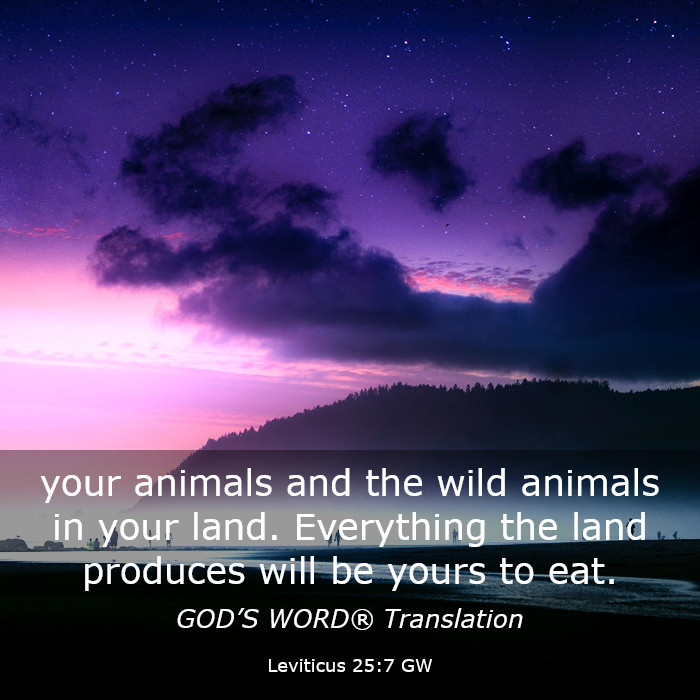 your animals and the wild animals in your land. Everything the land produces will be yours to eat.

GOD’S WORD® Translation

Leviticus 25:7 GW